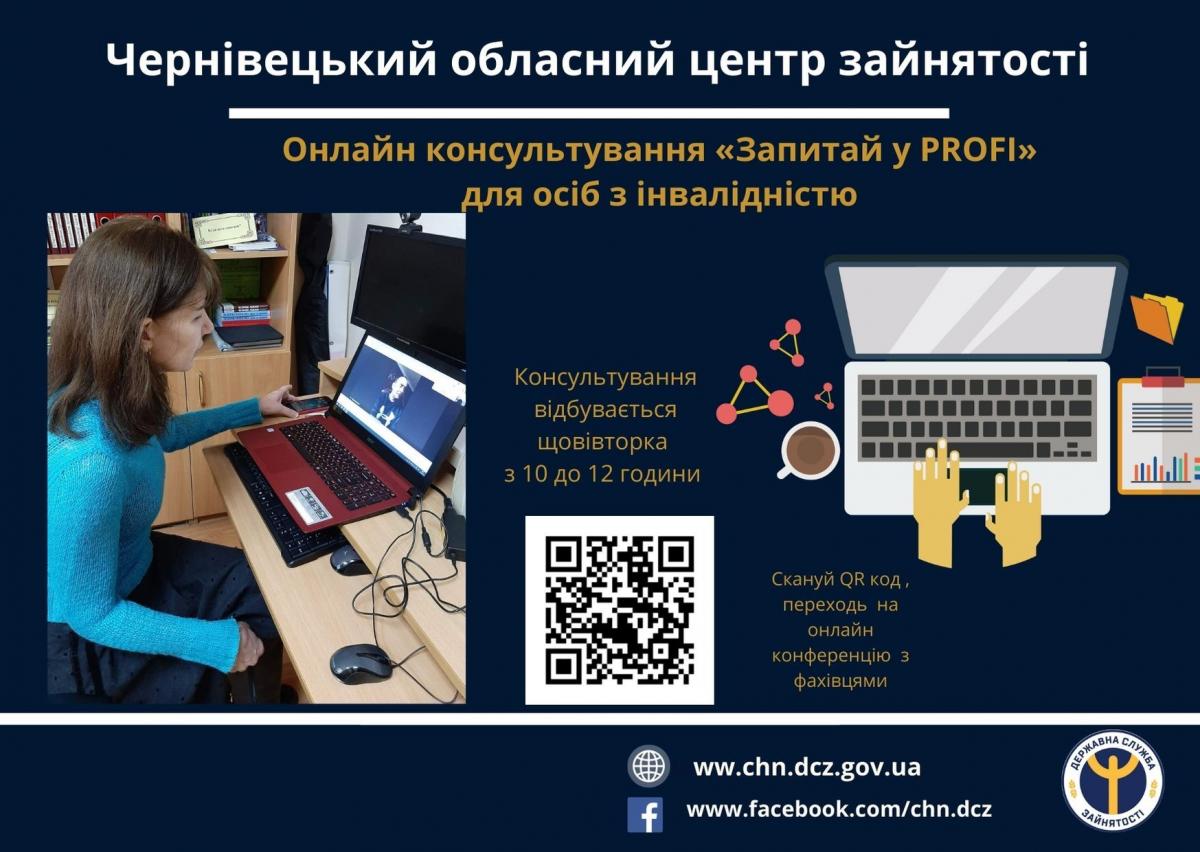 Чернівецький обласний центр зайнятості

Онлайн консультування «Запитай у PROFI» для осіб з інвалідністю

Консультування відбувається щовівторка з 10 до 12 години

Скануй QR код , переходь на онлайн конференцію з фахівцями

ww.chn.dcz.gov.ua

www.facebook.com/chn.dcz

ДЕРЖАВНА СЛУЖБА ЗАЙНЯТОСТІ